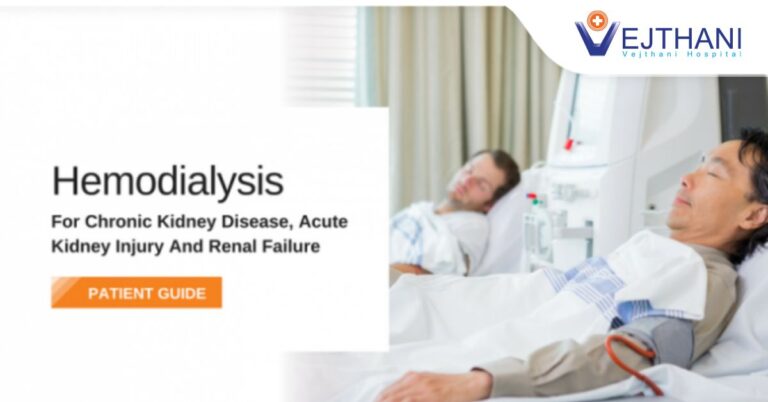 VEJTHANI
Vejthani Hospital

Hemodialysis

For Chronic Kidney Disease, Acute Kidney Injury And Renal Failure

PATIENT GUIDE